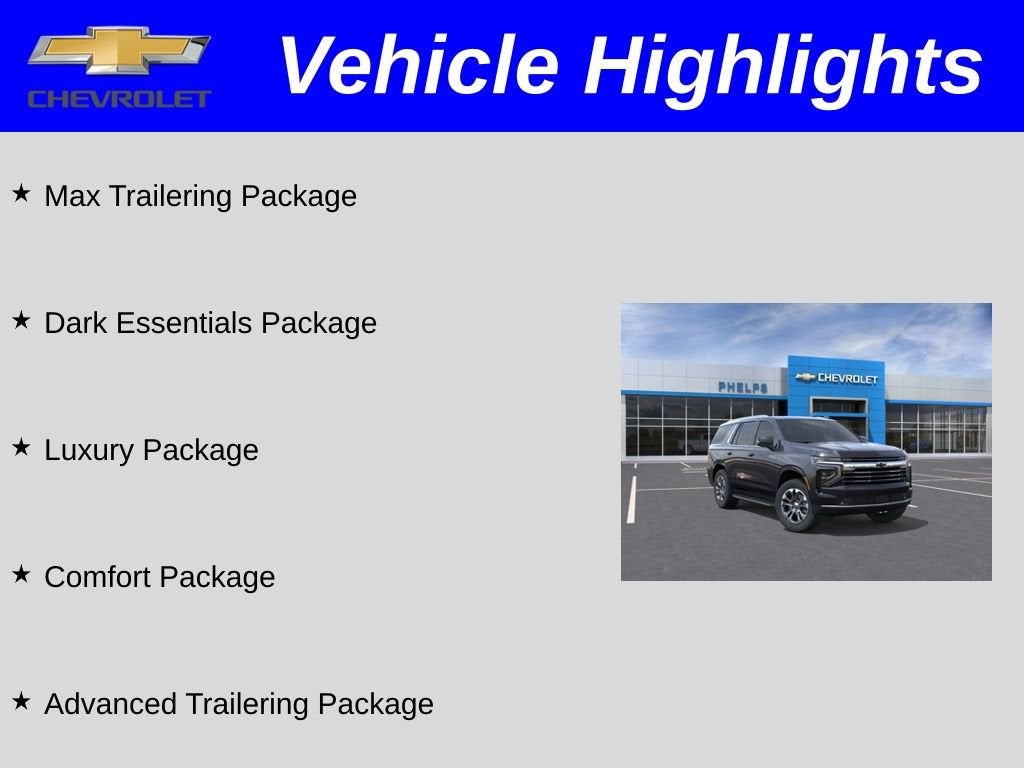 CHEVROLET

Vehicle Highlights

★ Max Trailering Package

★ Dark Essentials Package

★ Luxury Package

★ Comfort Package

★ Advanced Trailering Package

PHELPS
CHEVROLET